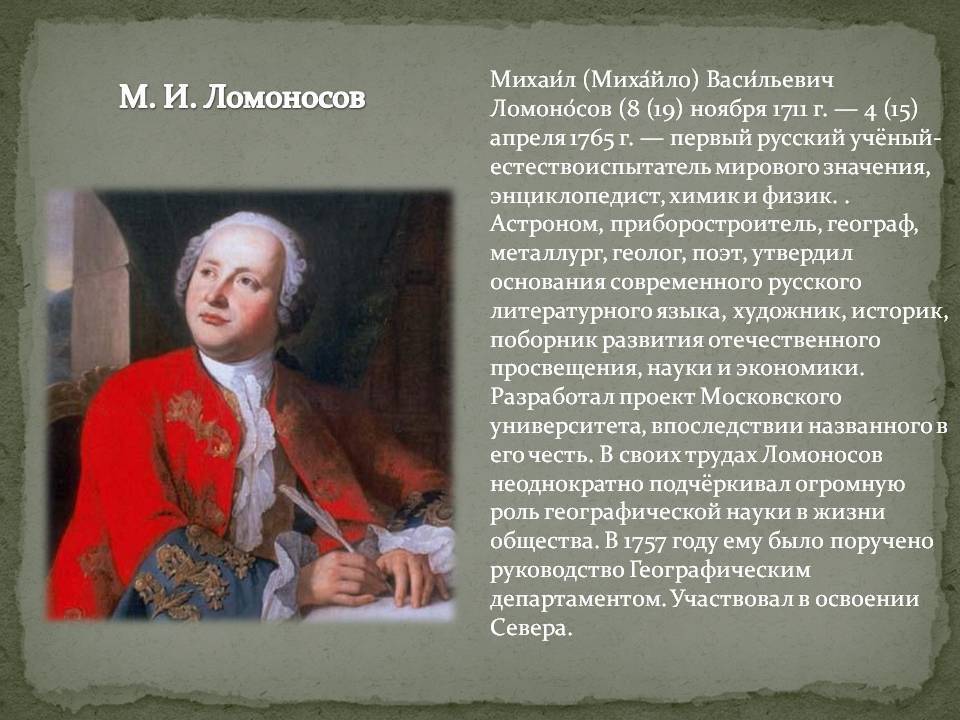 М. И. Ломоносов

Михаи́л (Миха́йло) Васи́льевич Ломоно́сов (8 (19) ноября 1711 г. — 4 (15) апреля 1765 г. — первый русский учёный-естествоиспытатель мирового значения, энциклопедист, химик и физик. . Астроном, приборостроитель, географ, металлург, геолог, поэт, утвердил основания современного русского литературного языка, художник, историк, поборник развития отечественного просвещения, науки и экономики. Разработал проект Московского университета, впоследствии названного в его честь. В своих трудах Ломоносов неоднократно подчёркивал огромную роль географической науки в жизни общества. В 1757 году ему было поручено руководство Географическим департаментом. Участвовал в освоении Севера.